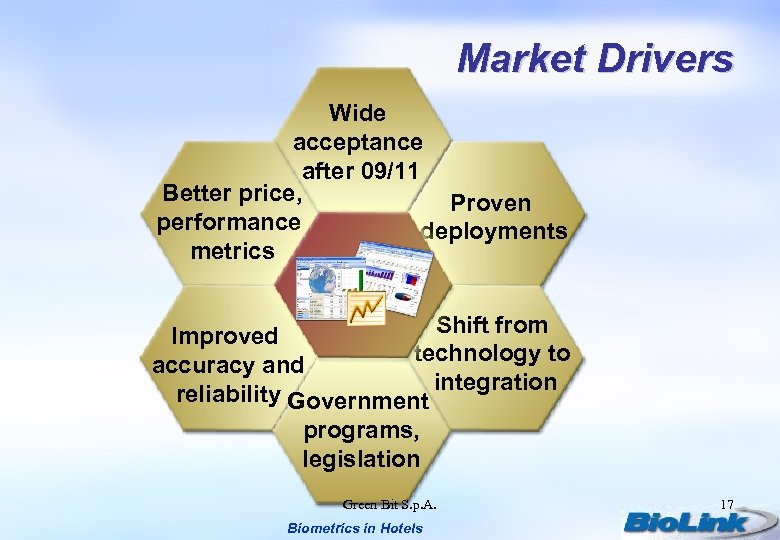 Market Drivers

Wide acceptance after 09/11

Better price, performance metrics

Proven deployments

Improved accuracy and reliability

Shift from technology to integration

Government programs, legislation

Green Bit S.p.A.

17

Biometrics in Hotels

BioLink